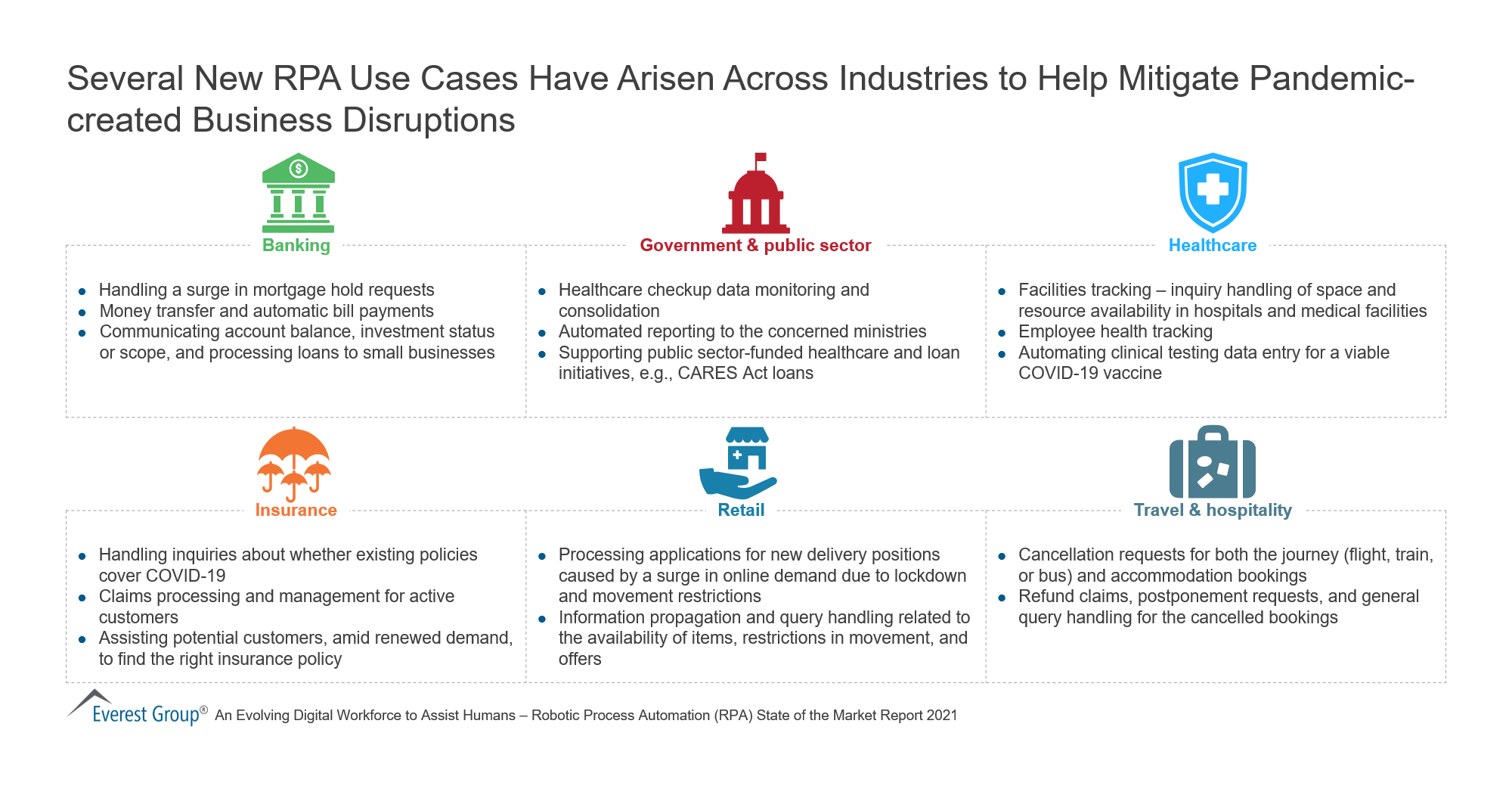 Several New RPA Use Cases Have Arisen Across Industries to Help Mitigate Pandemic-created Business Disruptions

Banking

- Handling a surge in mortgage hold requests
- Money transfer and automatic bill payments
- Communicating account balance, investment status or scope, and processing loans to small businesses

Government & public sector

- Healthcare checkup data monitoring and consolidation
- Automated reporting to the concerned ministries
- Supporting public sector-funded healthcare and loan initiatives, e.g., CARES Act loans

Healthcare

- Facilities tracking – inquiry handling of space and resource availability in hospitals and medical facilities
- Employee health tracking
- Automating clinical testing data entry for a viable COVID-19 vaccine

Insurance

- Handling inquiries about whether existing policies cover COVID-19
- Claims processing and management for active customers
- Assisting potential customers, amid renewed demand, to find the right insurance policy

Retail

- Processing applications for new delivery positions caused by a surge in online demand due to lockdown and movement restrictions
- Information propagation and query handling related to the availability of items, restrictions in movement, and offers

Travel & hospitality

- Cancellation requests for both the journey (flight, train, or bus) and accommodation bookings
- Refund claims, postponement requests, and general query handling for the cancelled bookings

Everest Group® An Evolving Digital Workforce to Assist Humans – Robotic Process Automation (RPA) State of the Market Report 2021